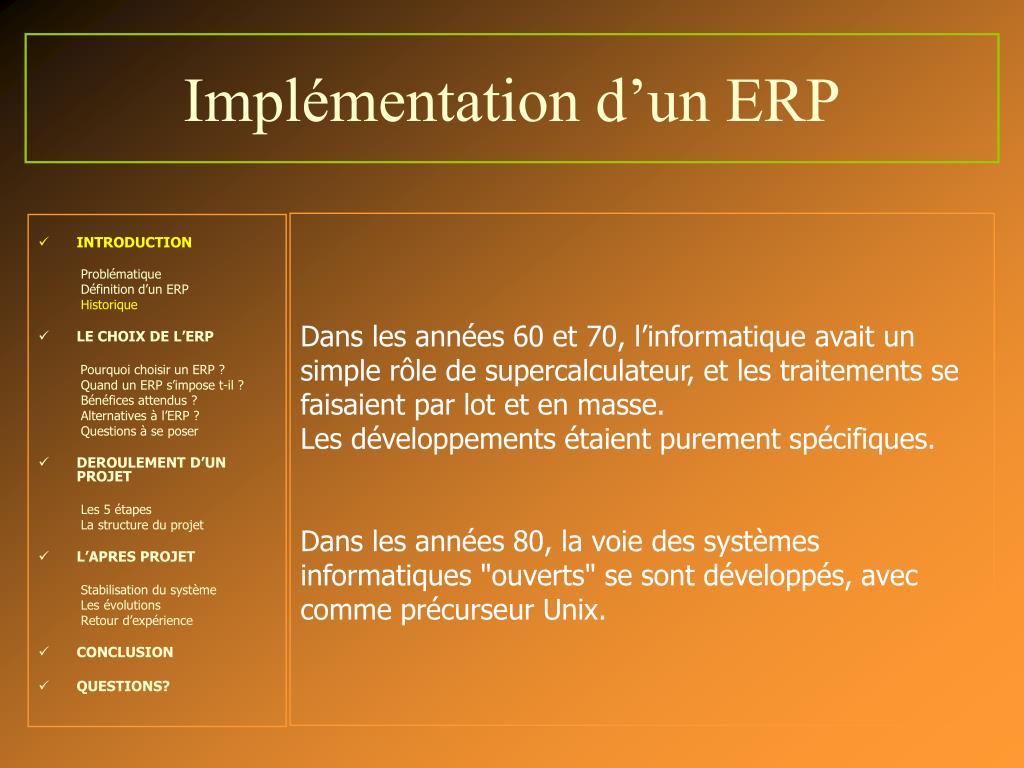 Implémentation d’un ERP

✓ INTRODUCTION

Problématique
Définition d’un ERP
Historique

✓ LE CHOIX DE L’ERP

Pourquoi choisir un ERP ?
Quand un ERP s’impose t-il ?
Bénéfices attendus ?
Alternatives à l’ERP ?
Questions à se poser

✓ DEROULEMENT D’UN PROJET

Les 5 étapes
La structure du projet

✓ L’APRES PROJET

Stabilisation du système
Les évolutions
Retour d’expérience

✓ CONCLUSION

✓ QUESTIONS?

Dans les années 60 et 70, l’informatique avait un simple rôle de supercalculateur, et les traitements se faisaient par lot et en masse.
Les développements étaient purement spécifiques.

Dans les années 80, la voie des systèmes informatiques "ouverts" se sont développés, avec comme précurseur Unix.